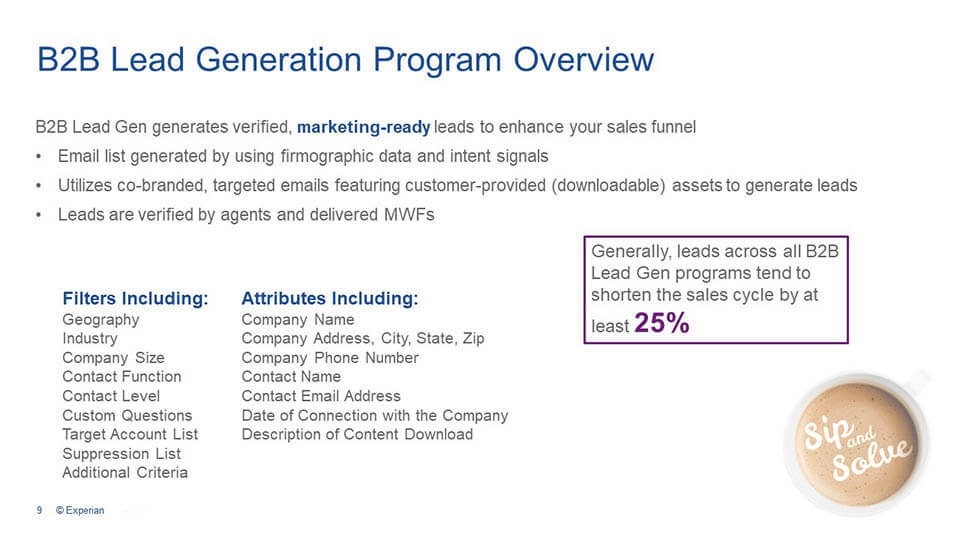 B2B Lead Generation Program Overview

B2B Lead Gen generates verified, marketing-ready leads to enhance your sales funnel

• Email list generated by using firmographic data and intent signals
• Utilizes co-branded, targeted emails featuring customer-provided (downloadable) assets to generate leads
• Leads are verified by agents and delivered MWFs

Generally, leads across all B2B Lead Gen programs tend to shorten the sales cycle by at least 25%

Filters Including:
Geography
Industry
Company Size
Contact Function
Contact Level
Custom Questions
Target Account List
Suppression List
Additional Criteria

Attributes Including:
Company Name
Company Address, City, State, Zip
Company Phone Number
Contact Name
Contact Email Address
Date of Connection with the Company
Description of Content Download

Sip and Solve

9 © Experian